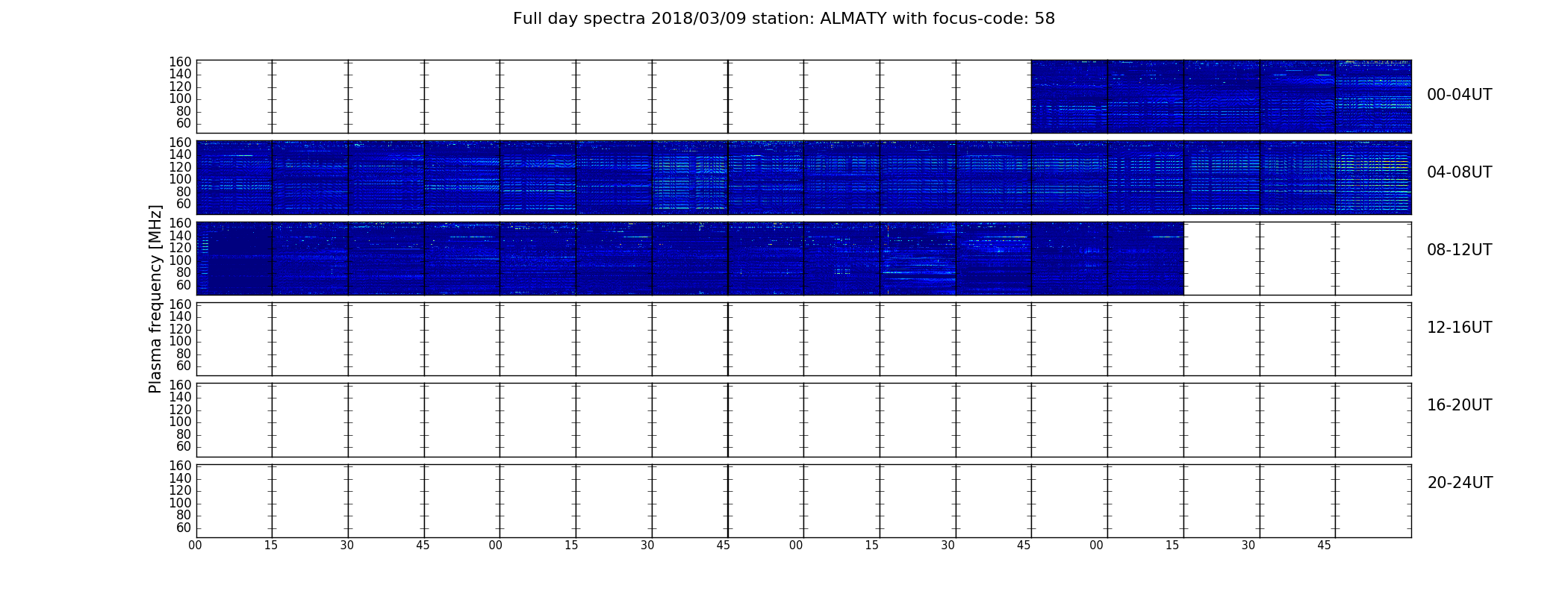 Full day spectra 2018/03/09 station: ALMATY with focus-code: 58

Plasma frequency [MHz]

160
140
120
100
80
60

00-04UT

160
140
120
100
80
60

04-08UT

160
140
120
100
80
60

08-12UT

160
140
120
100
80
60

12-16UT

160
140
120
100
80
60

16-20UT

160
140
120
100
80
60

20-24UT

00 15 30 45 00 15 30 45 00 15 30 45 00 15 30 45